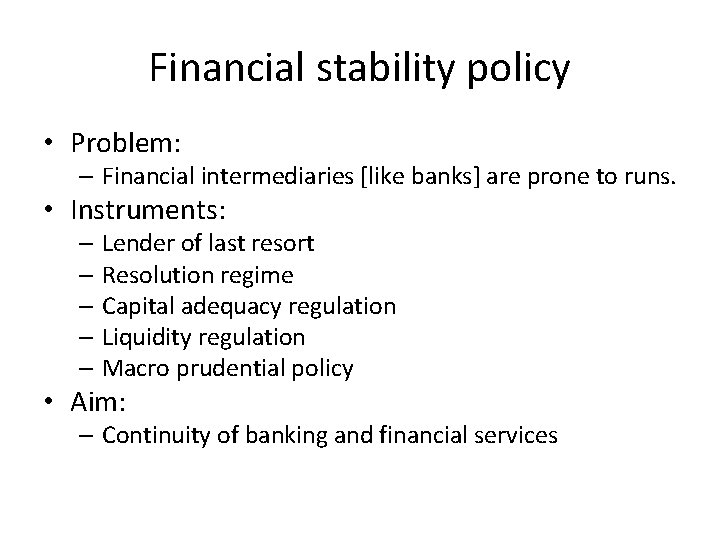 Financial stability policy

• Problem:
– Financial intermediaries [like banks] are prone to runs.
• Instruments:
– Lender of last resort
– Resolution regime
– Capital adequacy regulation
– Liquidity regulation
– Macro prudential policy
• Aim:
– Continuity of banking and financial services